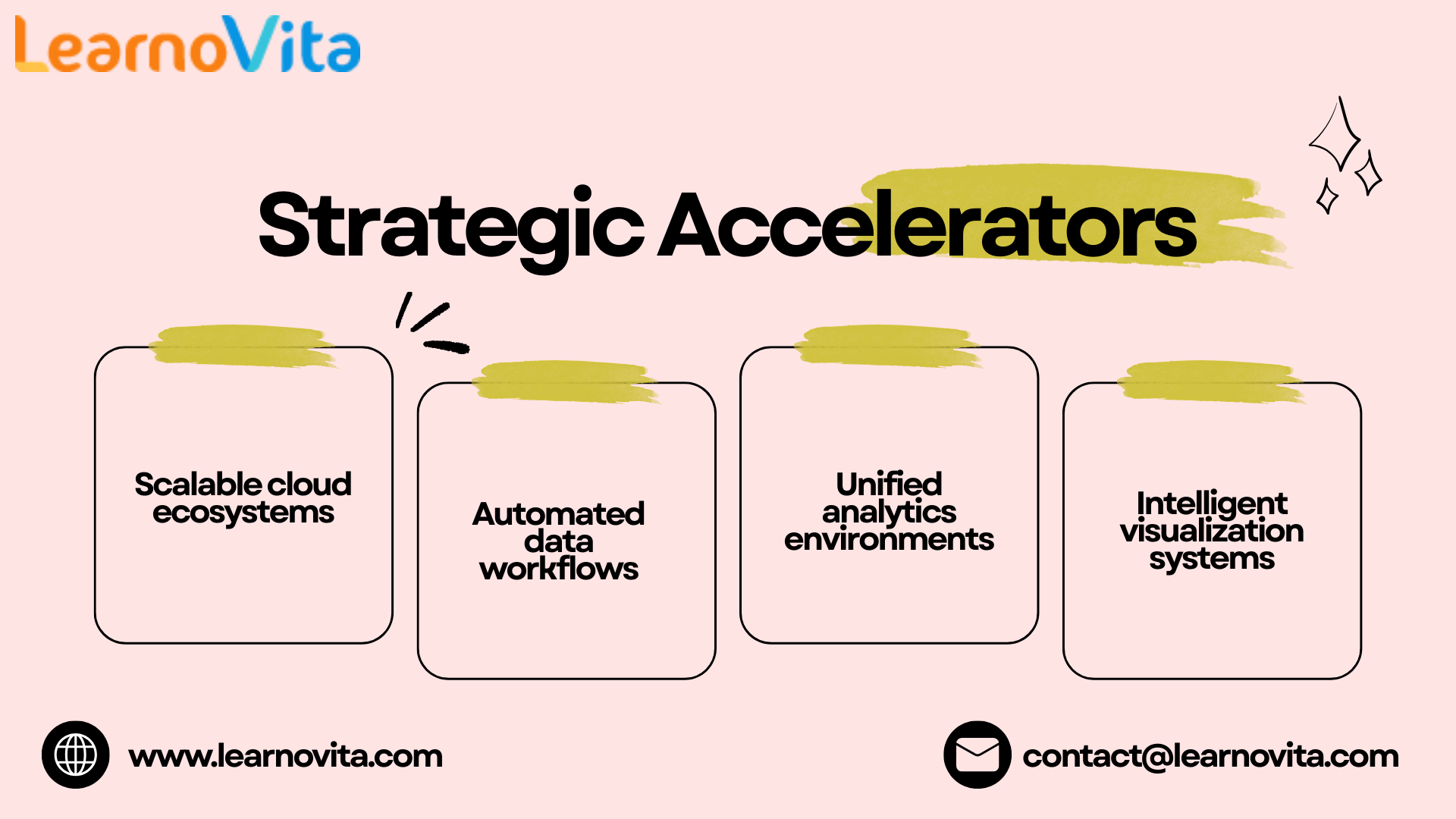 LearnoVita

Strategic Accelerators

Scalable cloud ecosystems

Automated data workflows

Unified analytics environments

Intelligent visualization systems

www.learnovita.com

contact@learnovita.com